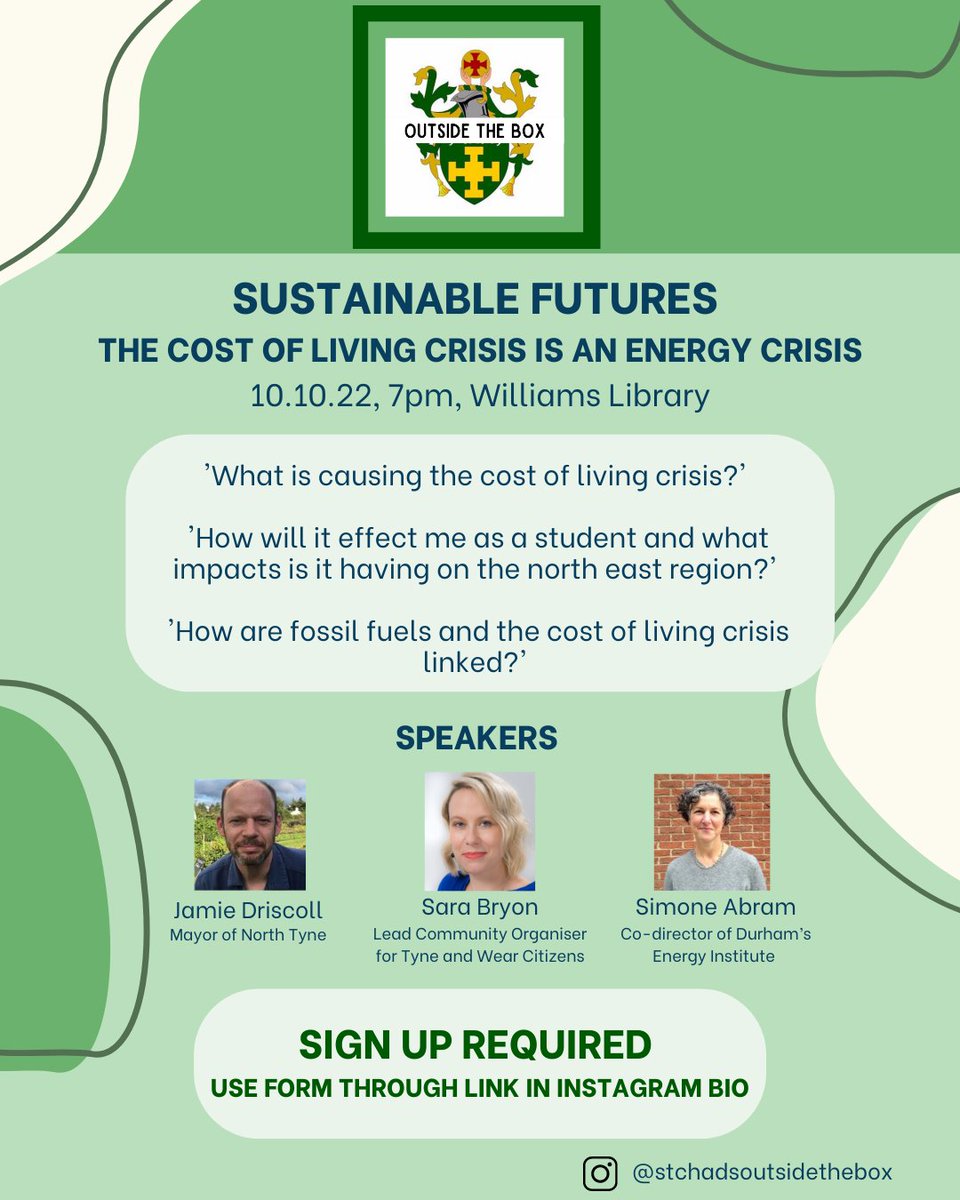 OUTSIDE THE BOX

SUSTAINABLE FUTURES

THE COST OF LIVING CRISIS IS AN ENERGY CRISIS

10.10.22, 7pm, Williams Library

'What is causing the cost of living crisis?'

'How will it effect me as a student and what impacts is it having on the north east region?'

'How are fossil fuels and the cost of living crisis linked?'

SPEAKERS

Jamie Driscoll
Mayor of North Tyne

Sara Bryon
Lead Community Organiser for Tyne and Wear Citizens

Simone Abram
Co-director of Durham's Energy Institute

SIGN UP REQUIRED
USE FORM THROUGH LINK IN INSTAGRAM BIO

@stchadsoutsidethebox